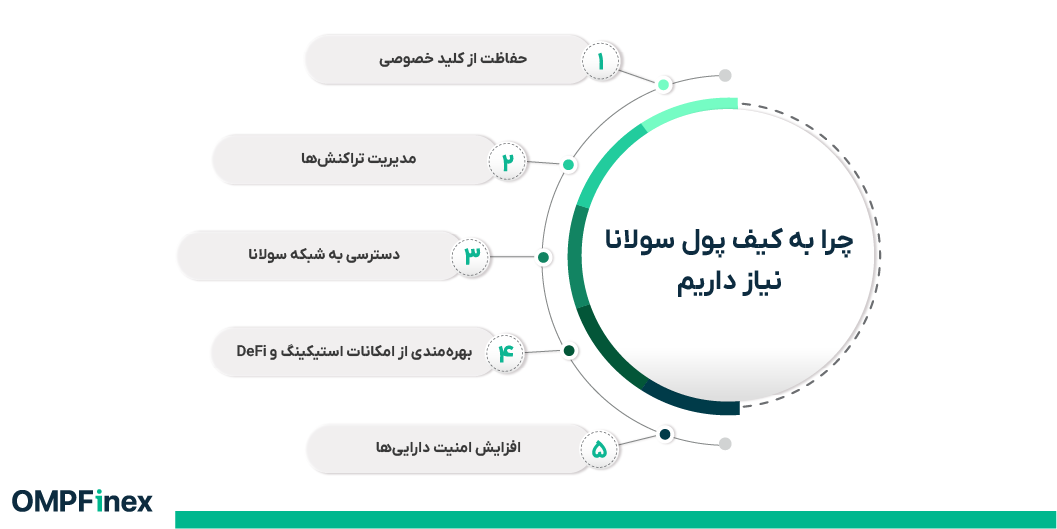 چرا به کیف پول سولانا نیاز داریم

۱
حفاظت از کلید خصوصی

۲
مدیریت تراکنش‌ها

۳
دسترسی به شبکه سولانا

۴
بهره‌مندی از امکانات استیکینگ و DeFi

۵
افزایش امنیت دارایی‌ها

OMPFinex